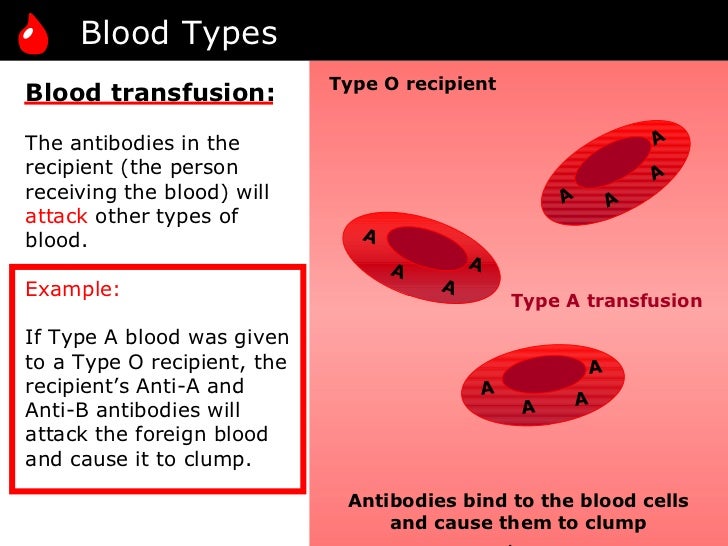 Blood Types

Blood transfusion:

The antibodies in the recipient (the person receiving the blood) will attack other types of blood.

Example:

If Type A blood was given to a Type O recipient, the recipient's Anti-A and Anti-B antibodies will attack the foreign blood and cause it to clump.

Type O recipient

A A A A

A A A A

Type A transfusion

A A A A

Antibodies bind to the blood cells and cause them to clump